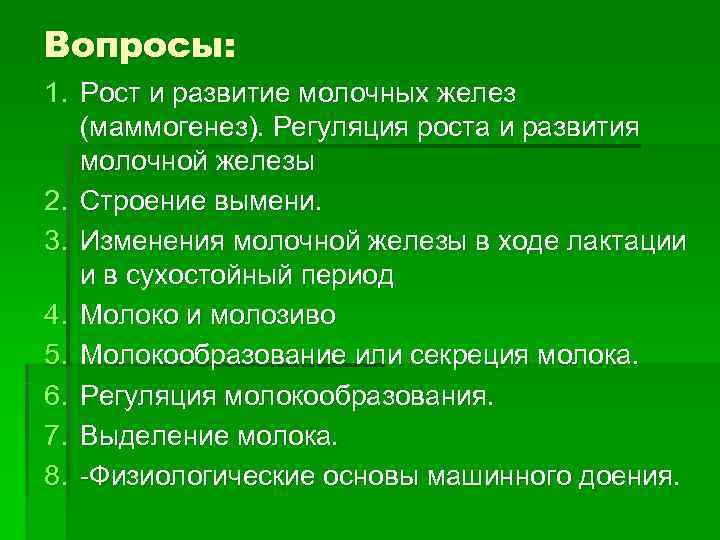 Вопросы:

1. Рост и развитие молочных желез (маммогенез). Регуляция роста и развития молочной железы
2. Строение вымени.
3. Изменения молочной железы в ходе лактации и в сухостойный период
4. Молоко и молозиво
5. Молокообразование или секреция молока.
6. Регуляция молокообразования.
7. Выделение молока.
8. -Физиологические основы машинного доения.